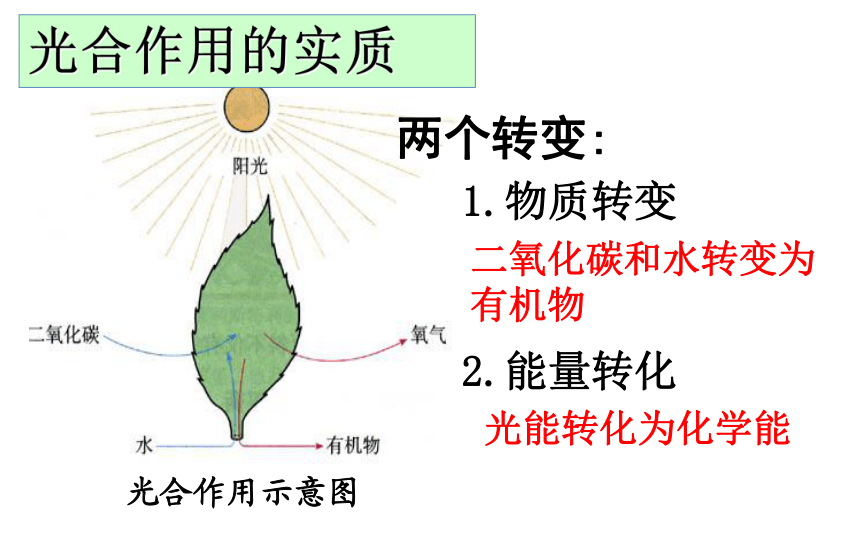 光合作用的实质

阳光

二氧化碳

氧气

水

有机物

光合作用示意图

两个转变：

1. 物质转变

二氧化碳和水转变为有机物

2. 能量转化

光能转化为化学能